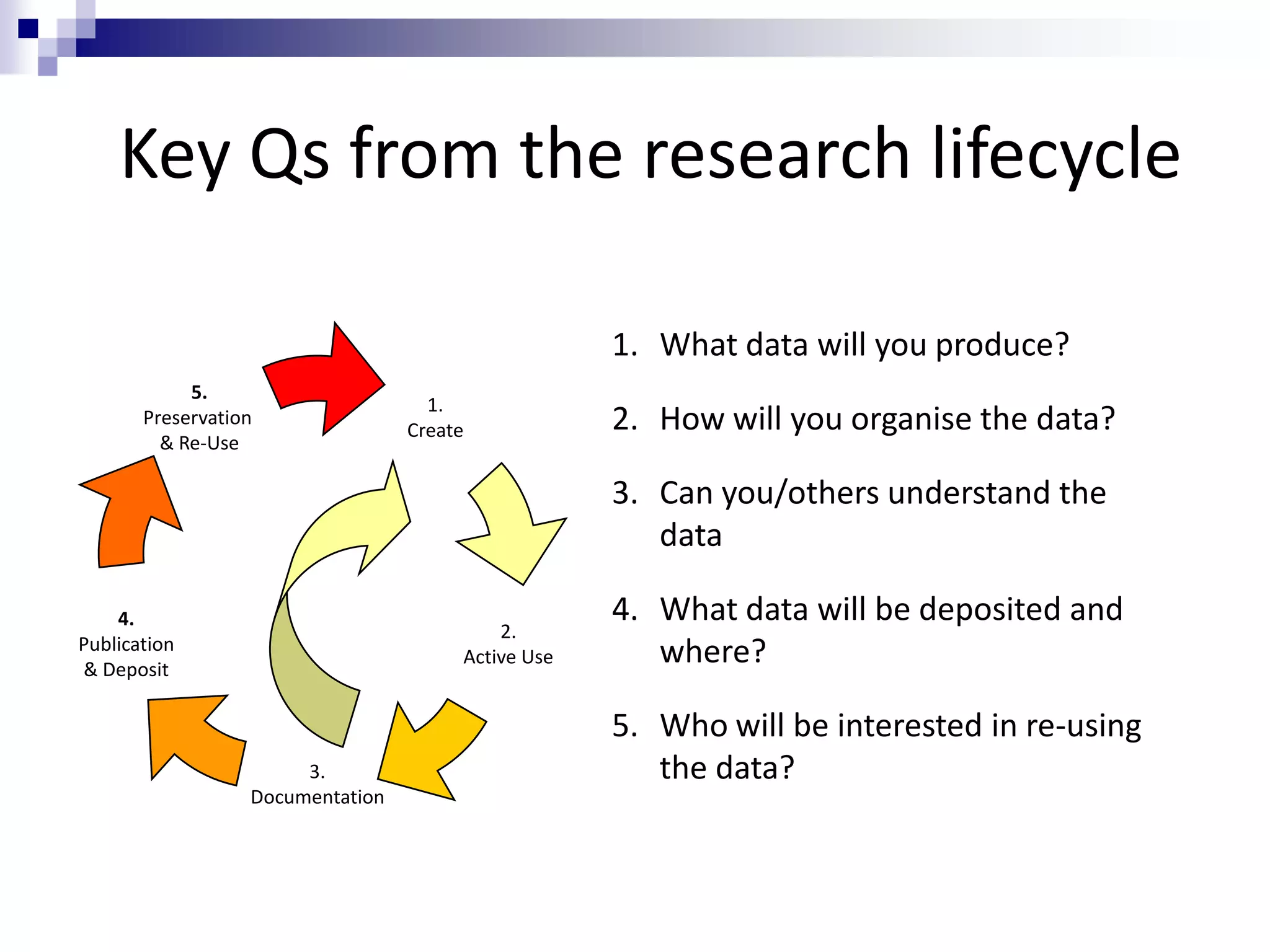 Key Qs from the research lifecycle

5.
Preservation
& Re-Use

1.
Create

2.
Active Use

3.
Documentation

4.
Publication
& Deposit

1. What data will you produce?
2. How will you organise the data?
3. Can you/others understand the data
4. What data will be deposited and where?
5. Who will be interested in re-using the data?